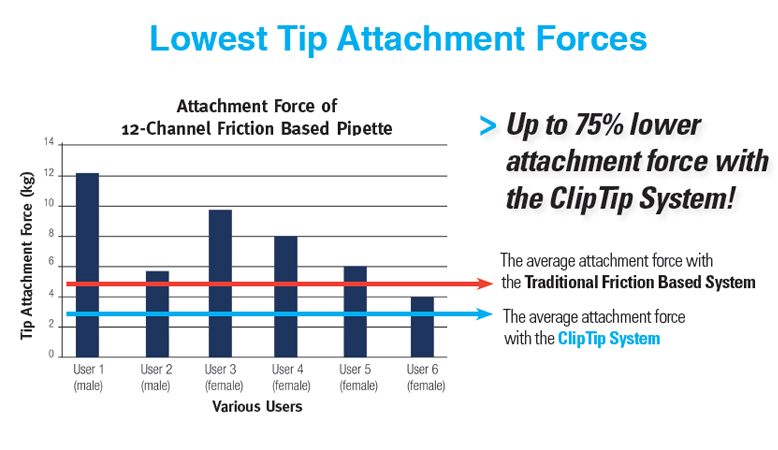 Lowest Tip Attachment Forces

Attachment Force of
12-Channel Friction Based Pipette

Tip Attachment Force (kg)

14
12
10
8
6
4
2
0

User 1 (male)
User 2 (male)
User 3 (female)
User 4 (female)
User 5 (female)
User 6 (female)

Various Users

> Up to 75% lower attachment force with the ClipTip System!

The average attachment force with the Traditional Friction Based System

The average attachment force with the ClipTip System